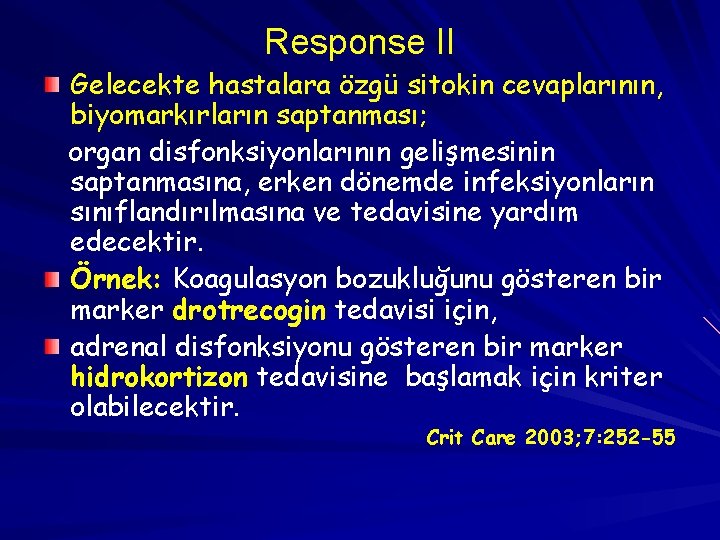 Response II

Gelecekte hastalara özgü sitokin cevaplarının, biyomarkırların saptanması;

organ disfonksiyonlarının gelişmesinin saptanmasına, erken dönemde infeksiyonların sınıflandırılmasına ve tedavisine yardım edecektir.

Örnek: Koagulasyon bozukluğunu gösteren bir marker drotrecogin tedavisi için,

adrenal disfonksiyonu gösteren bir marker hidrokortizon tedavisine başlamak için kriter olabilecektir.

Crit Care 2003;7:252-55